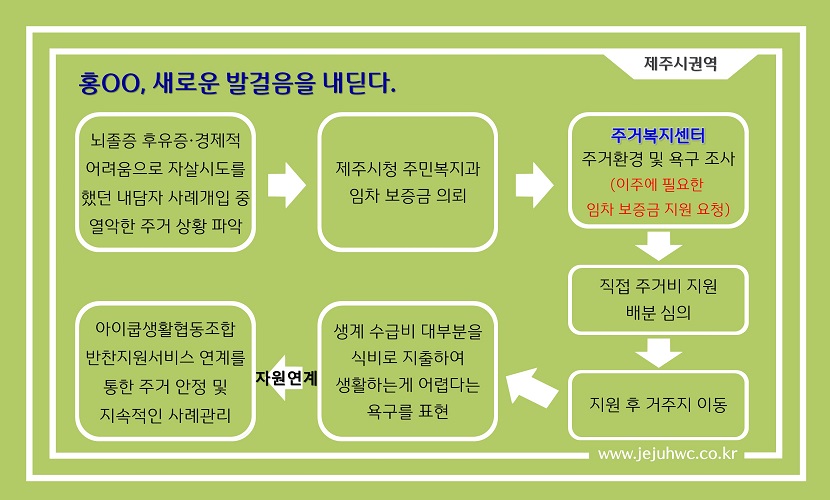 제주시권역

홍OO, 새로운 발걸음을 내딛다.

뇌졸증 후유증·경제적 어려움으로 자살시도를 했던 내담자 사례개입 중 열악한 주거 상황 파악

제주시청 주민복지과 임차 보증금 의뢰

주거복지센터
주거환경 및 욕구 조사
(이주에 필요한 임차 보증금 지원 요청)

직접 주거비 지원 배분 심의

지원 후 거주지 이동

생계 수급비 대부분을 식비로 지출하여 생활하는게 어렵다는 욕구를 표현

자원연계

아이쿱생활협동조합 반찬지원서비스 연계를 통한 주거 안정 및 지속적인 사례관리

www.jejuhwc.co.kr